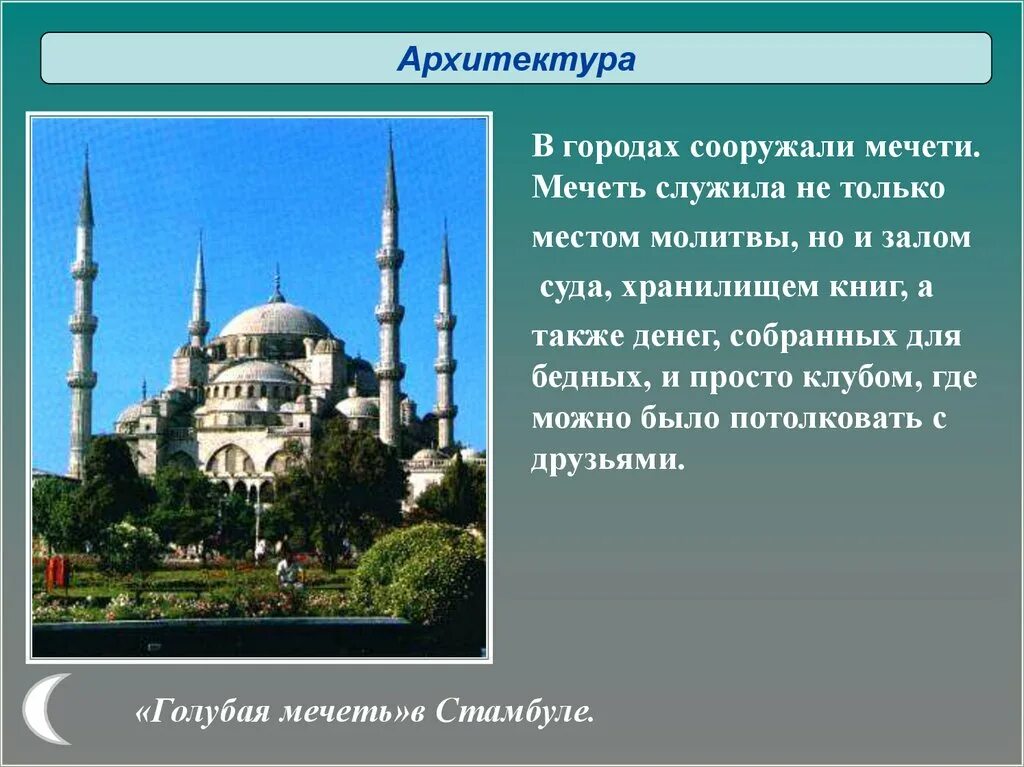 Архитектура

В городах сооружали мечети. Мечеть служила не только местом молитвы, но и залом суда, хранилищем книг, а также денег, собранных для бедных, и просто клубом, где можно было потолковать с друзьями.

«Голубая мечеть»в Стамбуле.